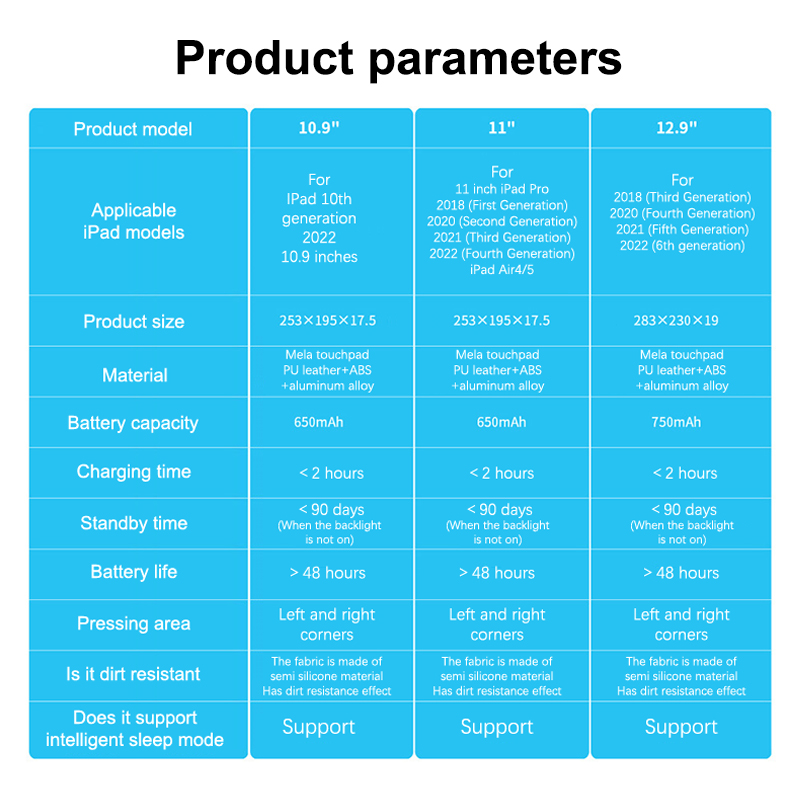 Product parameters

| Product model | 10.9" | 11" | 12.9" |
|---|---|---|---|
| Applicable iPad models | For IPad 10th generation 2022 10.9 inches | For 11 inch iPad Pro 2018 (First Generation) 2020 (Second Generation) 2021 (Third Generation) 2022 (Fourth Generation) iPad Air4/5 | For 2018 (Third Generation) 2020 (Fourth Generation) 2021 (Fifth Generation) 2022 (6th generation) |
| Product size | 253×195×17.5 | 253×195×17.5 | 283×230×19 |
| Material | Mela touchpad PU leather+ABS +aluminum alloy | Mela touchpad PU leather+ABS +aluminum alloy | Mela touchpad PU leather+ABS +aluminum alloy |
| Battery capacity | 650mAh | 650mAh | 750mAh |
| Charging time | < 2 hours | < 2 hours | < 2 hours |
| Standby time | < 90 days (When the backlight is not on) | < 90 days (When the backlight is not on) | < 90 days (When the backlight is not on) |
| Battery life | > 48 hours | > 48 hours | > 48 hours |
| Pressing area | Left and right corners | Left and right corners | Left and right corners |
| Is it dirt resistant | The fabric is made of semi silicone material Has dirt resistance effect | The fabric is made of semi silicone material Has dirt resistance effect | The fabric is made of semi silicone material Has dirt resistance effect |
| Does it support intelligent sleep mode | Support | Support | Support |